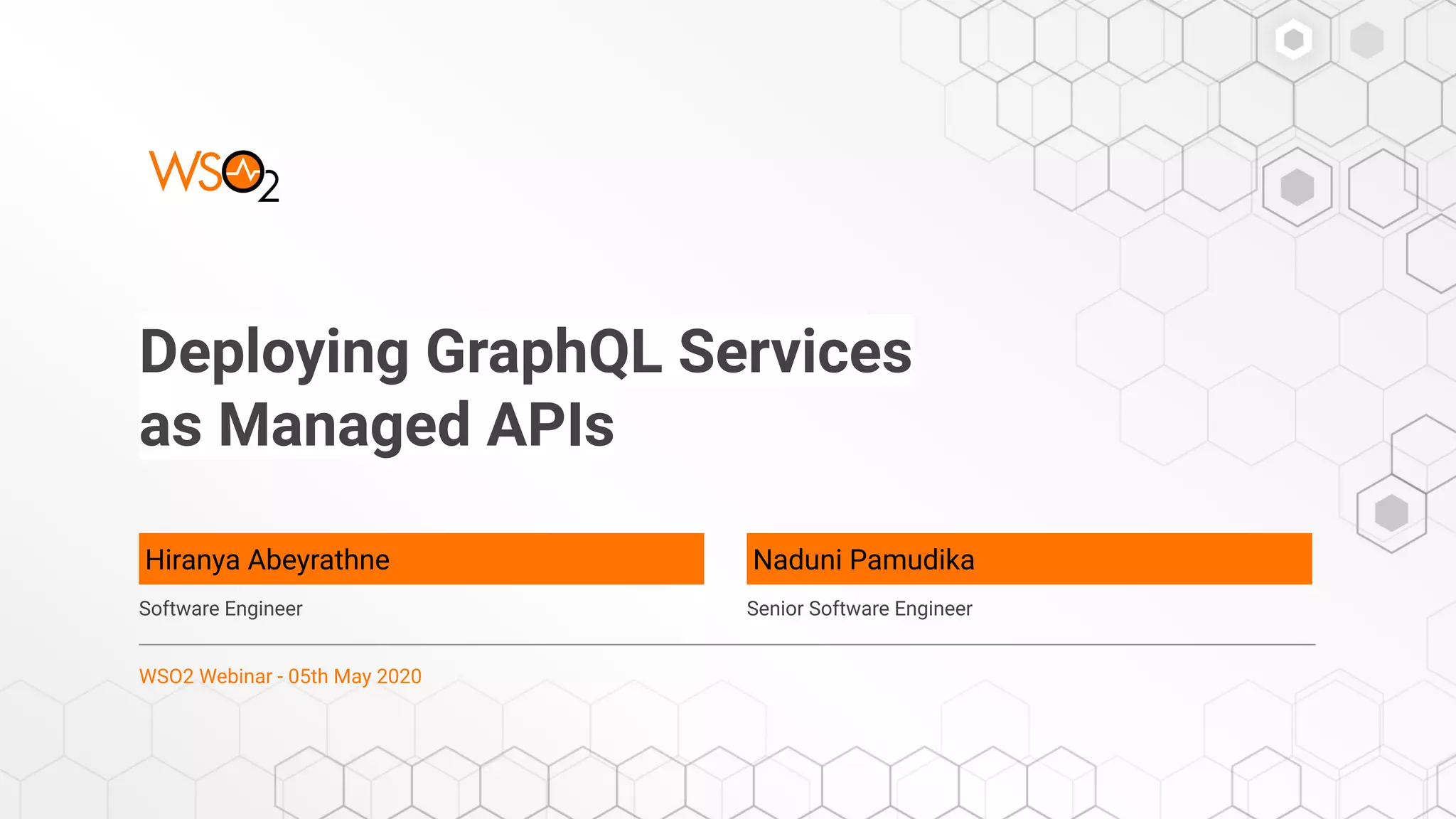 WSO2

Deploying GraphQL Services as Managed APIs

Hiranya Abeyrathne

Software Engineer

Naduni Pamudika

Senior Software Engineer

WSO2 Webinar - 05th May 2020